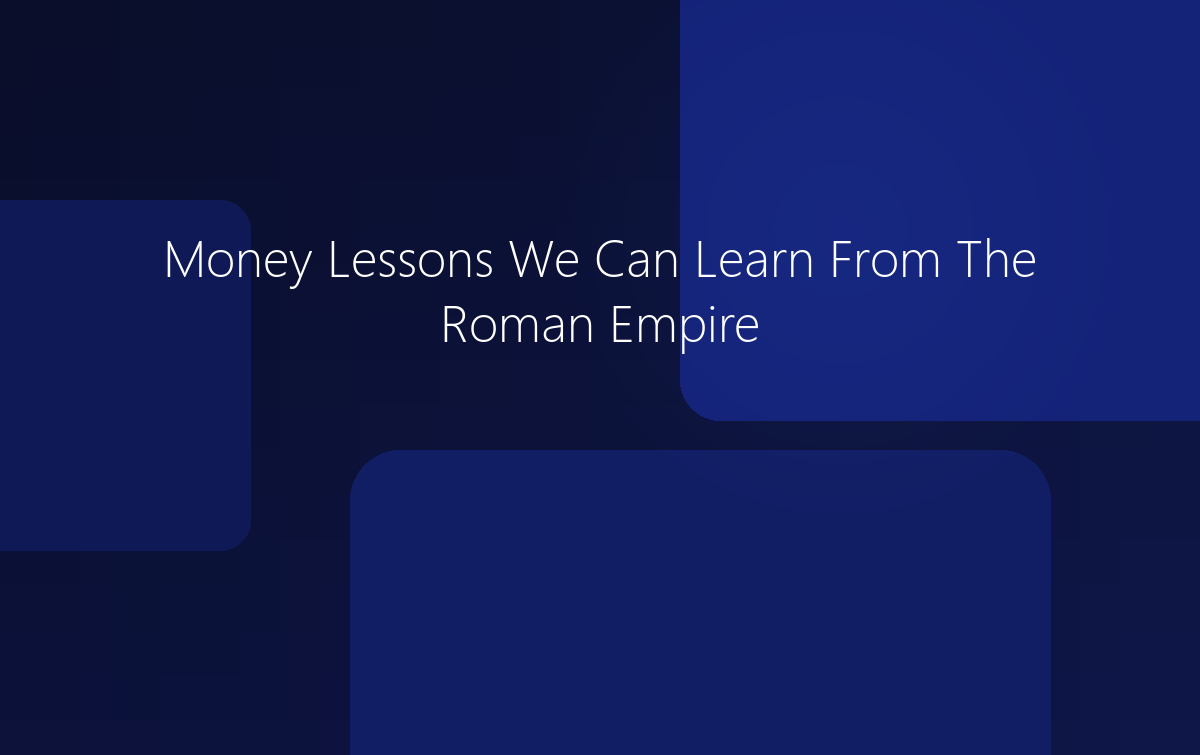 Money Lessons We Can Learn From The Roman Empire